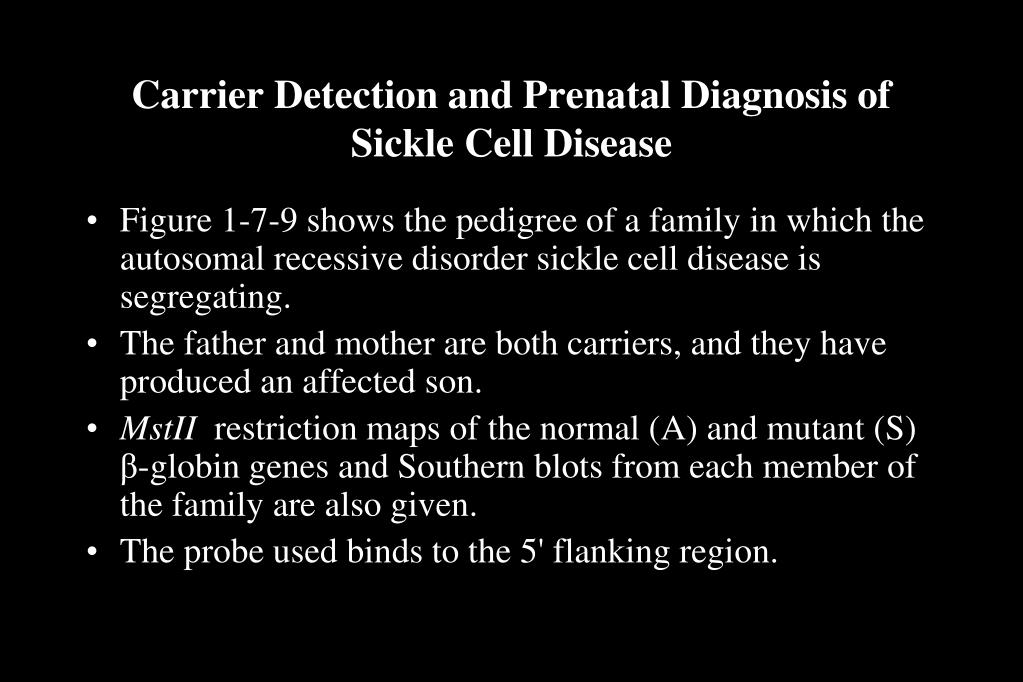 Carrier Detection and Prenatal Diagnosis of Sickle Cell Disease

• Figure 1-7-9 shows the pedigree of a family in which the autosomal recessive disorder sickle cell disease is segregating.

• The father and mother are both carriers, and they have produced an affected son.

• MstII restriction maps of the normal (A) and mutant (S) β-globin genes and Southern blots from each member of the family are also given.

• The probe used binds to the 5' flanking region.